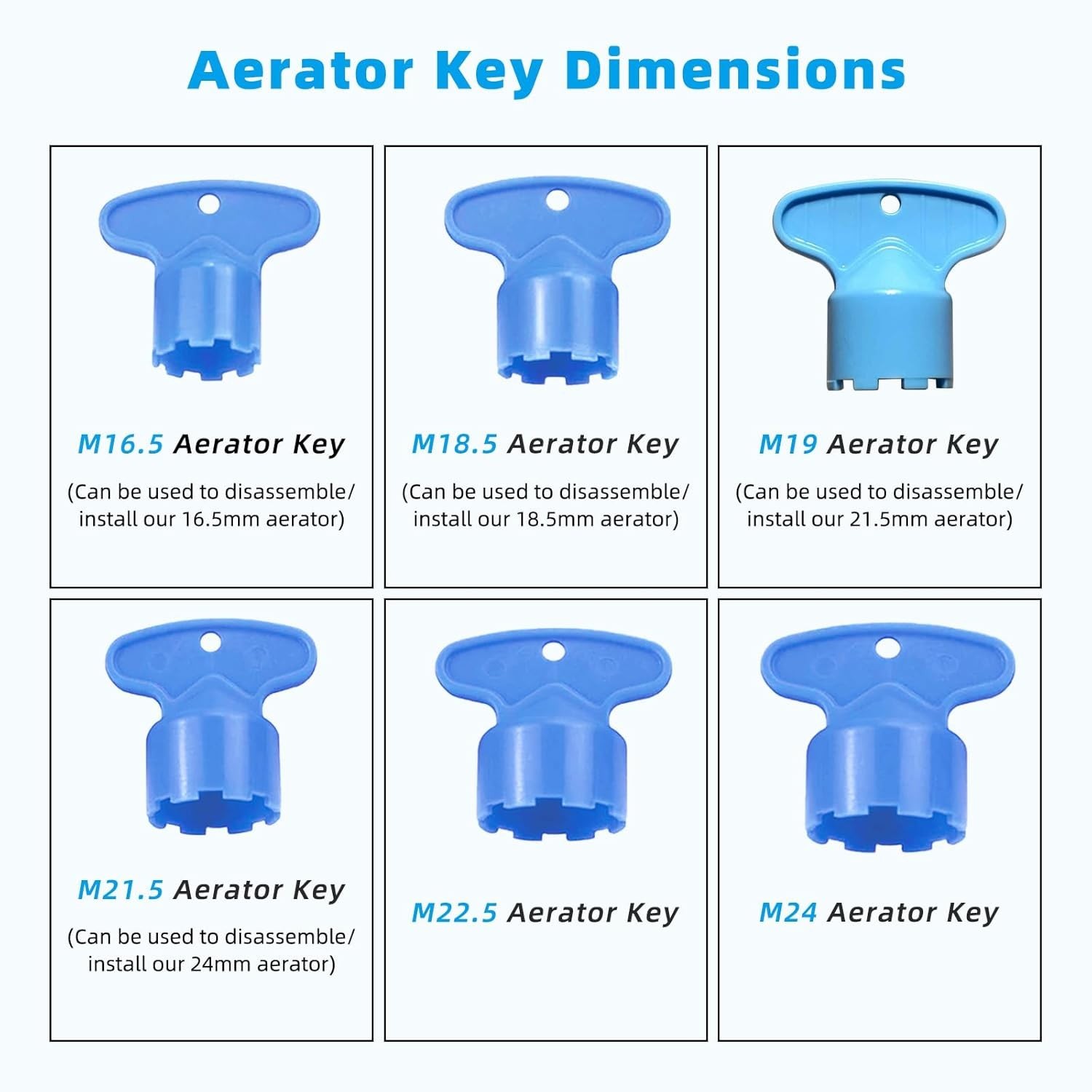 Aerator Key Dimensions

M16.5 Aerator Key

(Can be used to disassemble/ install our 16.5mm aerator)

M18.5 Aerator Key

(Can be used to disassemble/ install our 18.5mm aerator)

M19 Aerator Key

(Can be used to disassemble/ install our 21.5mm aerator)

M21.5 Aerator Key

(Can be used to disassemble/ install our 24mm aerator)

M22.5 Aerator Key

M24 Aerator Key